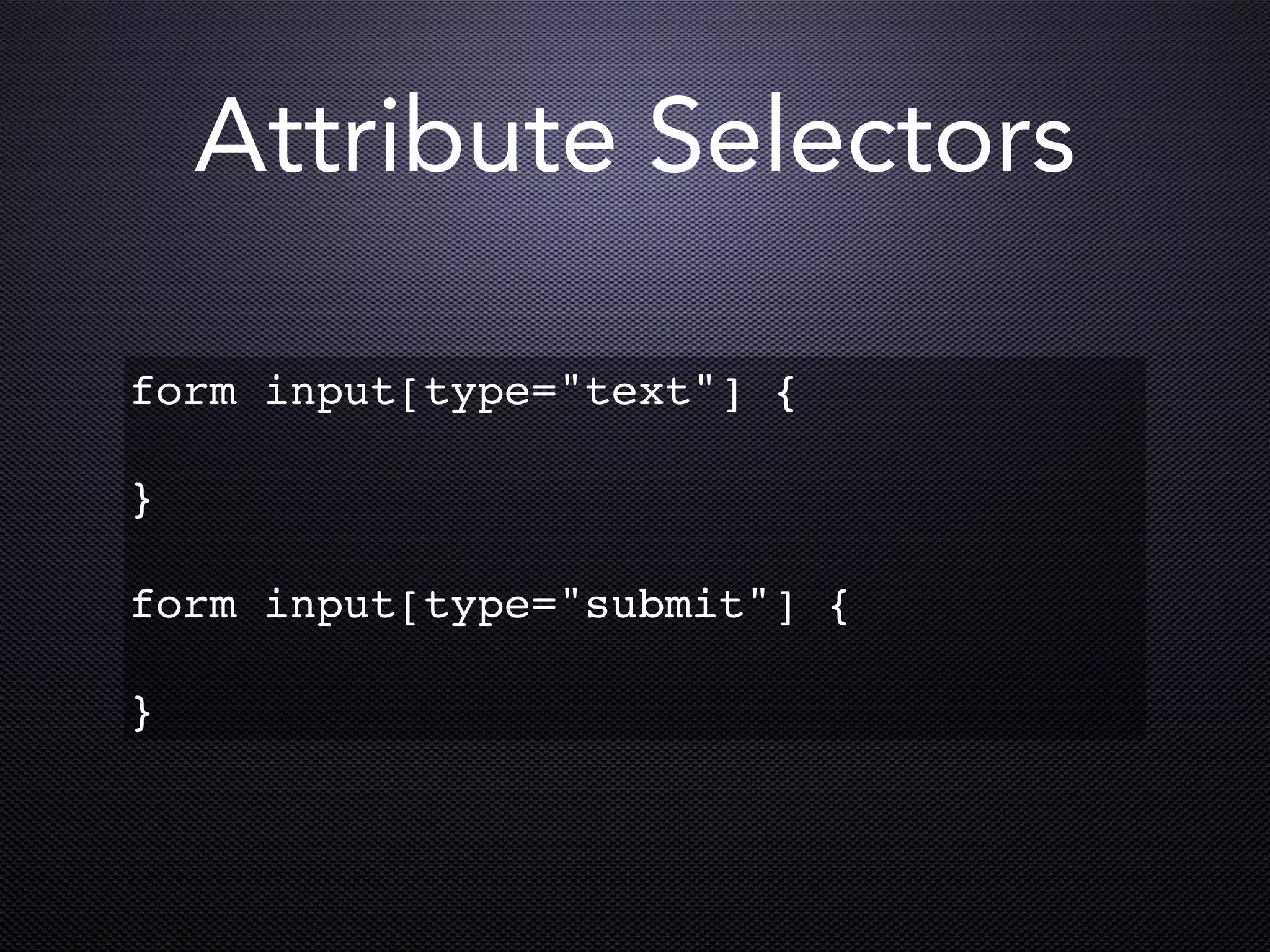 Attribute Selectors

form input[type="text"] {

}

form input[type="submit"] {

}